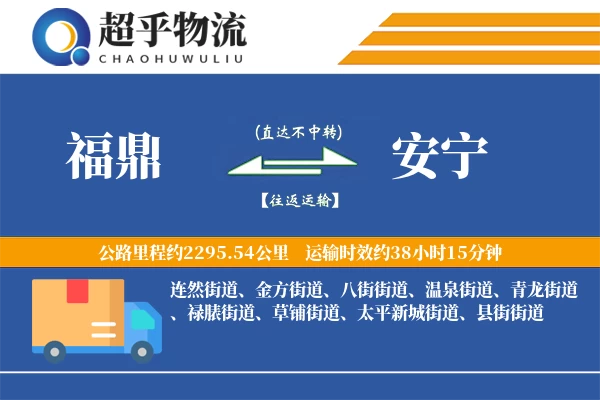 超乎物流
CHAOHUWULIU

福鼎

(直达不中转)

【往返运输】

安宁

公路里程约2295.54公里　运输时效约38小时15分钟

连然街道、金方街道、八街街道、温泉街道、青龙街道、禄脿街道、草铺街道、太平新城街道、县街街道